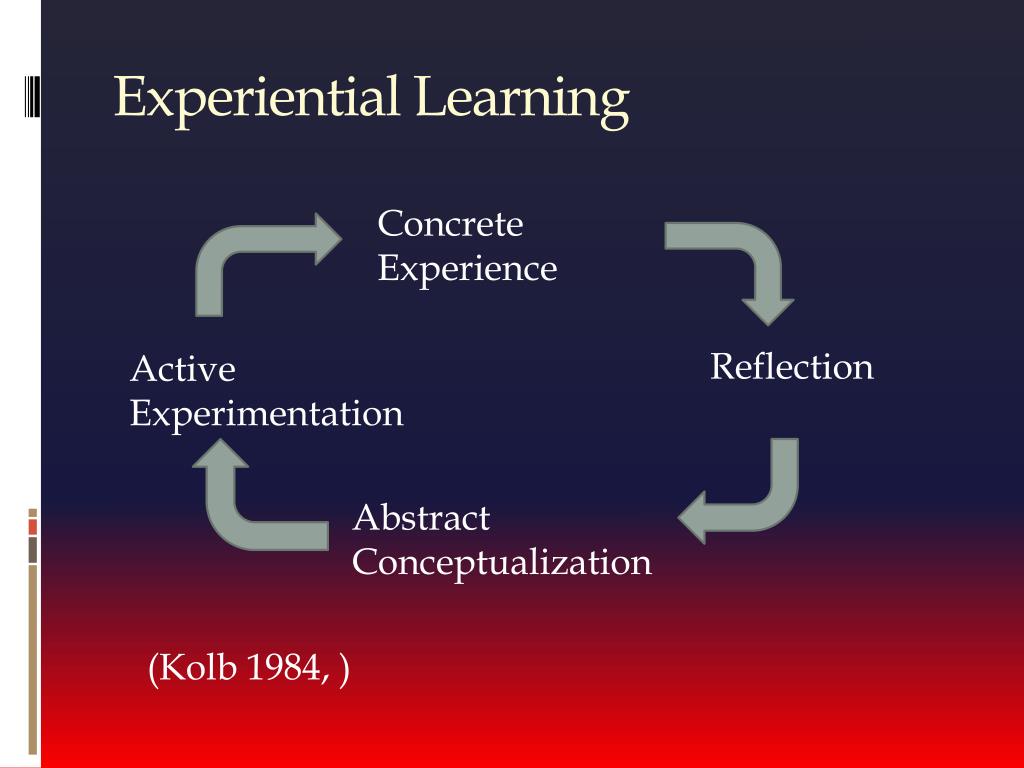 Experiential Learning

Concrete Experience

Reflection

Abstract Conceptualization

Active Experimentation

(Kolb 1984, )